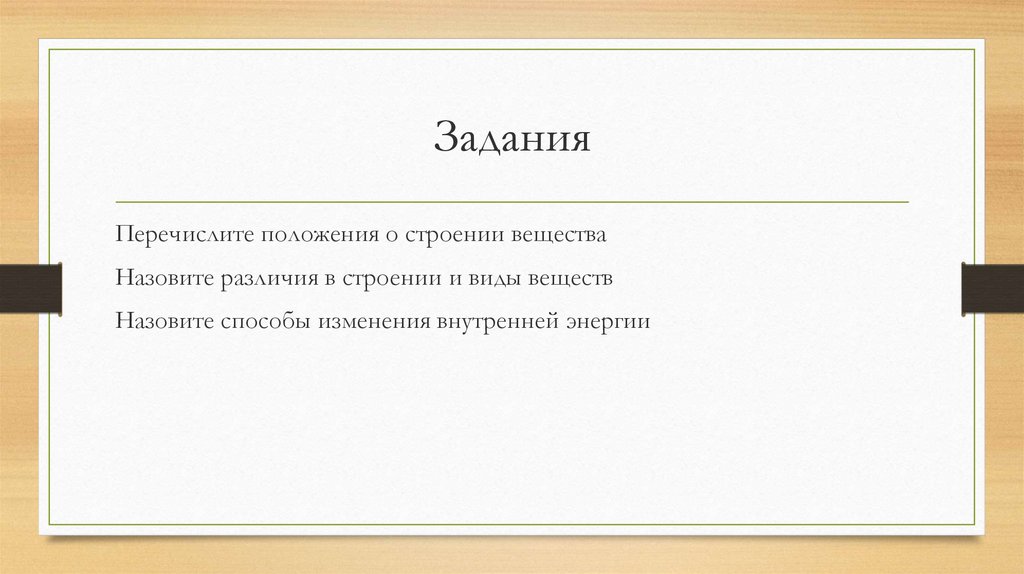 Задания

Перечислите положения о строении вещества

Назовите различия в строении и виды веществ

Назовите способы изменения внутренней энергии